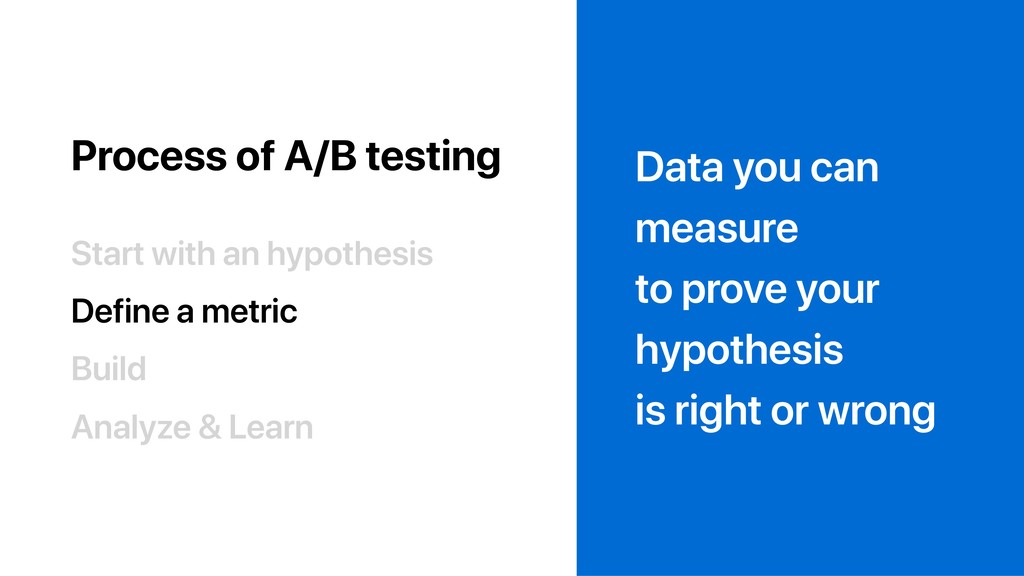 Process of A/B testing

Start with an hypothesis

Define a metric

Build

Analyze & Learn

Data you can measure to prove your hypothesis is right or wrong